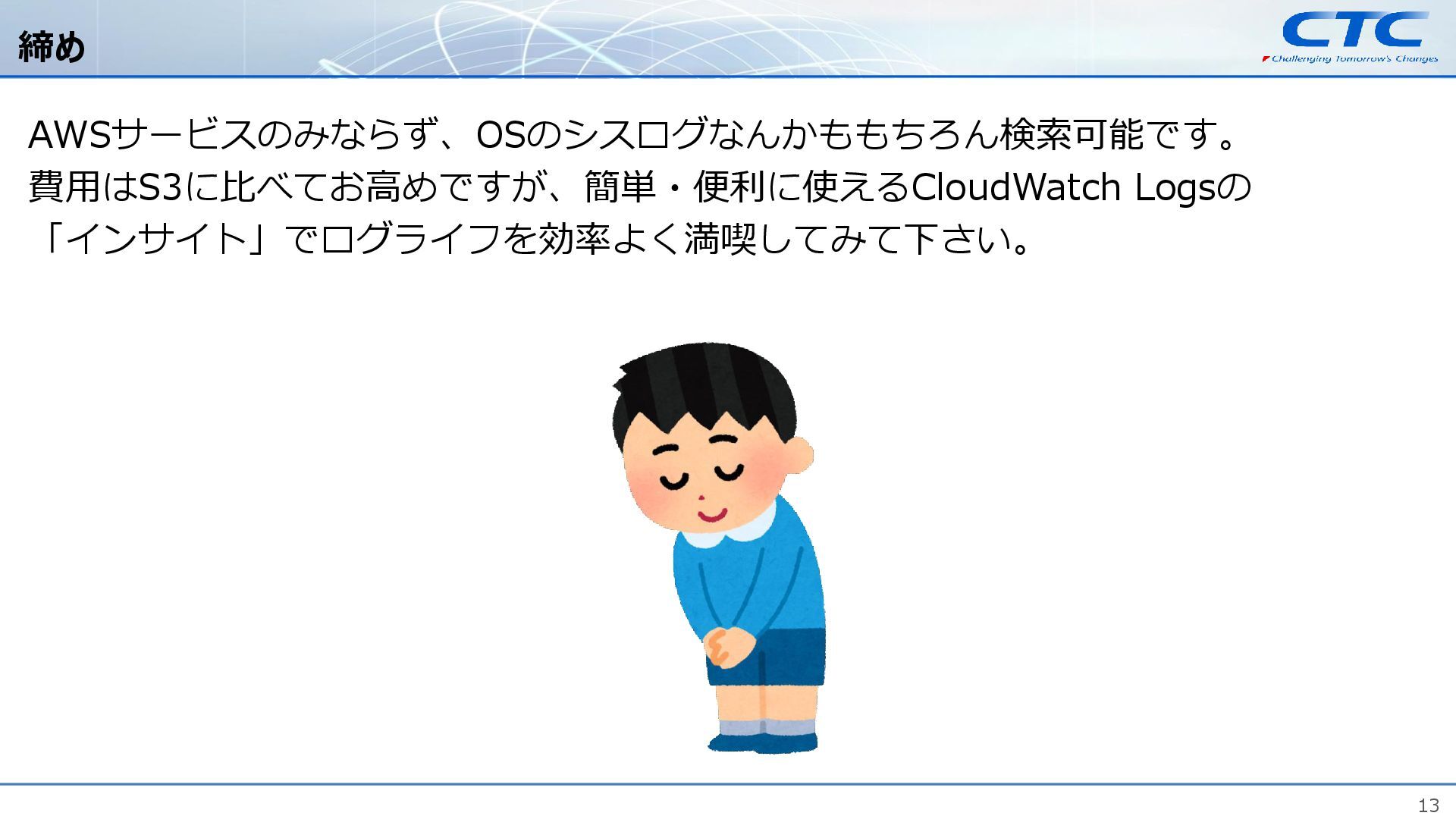 締め

CTC
Challenging Tomorrow's Changes

AWSサービスのみならず、OSのシスログなんかももちろん検索可能です。
費用はS3に比べてお高めですが、簡単・便利に使えるCloudWatch Logsの「インサイト」でログライフを効率よく満喫してみて下さい。

13